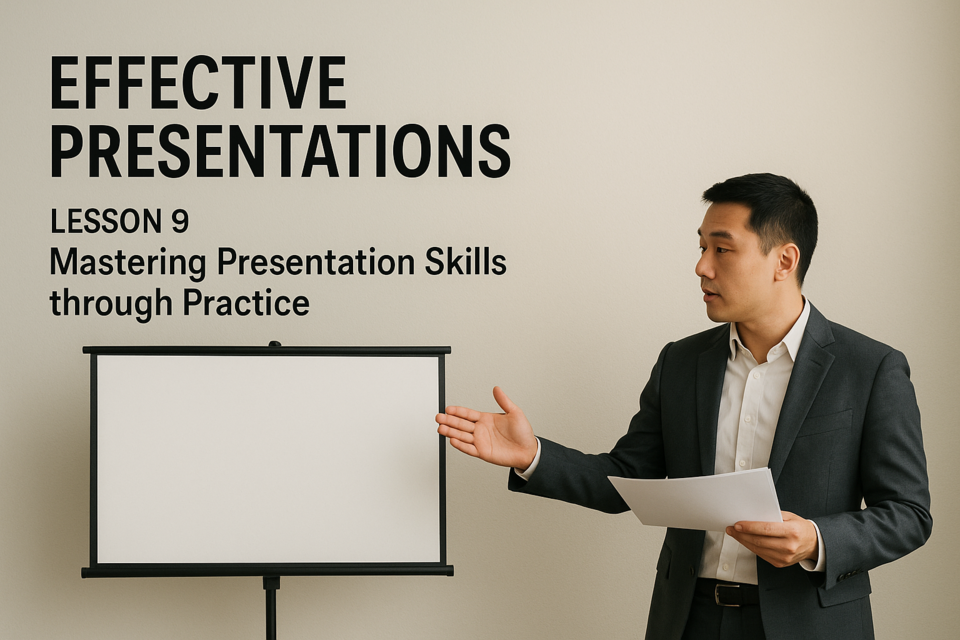 EFFECTIVE PRESENTATIONS

LESSON 9
Mastering Presentation Skills through Practice